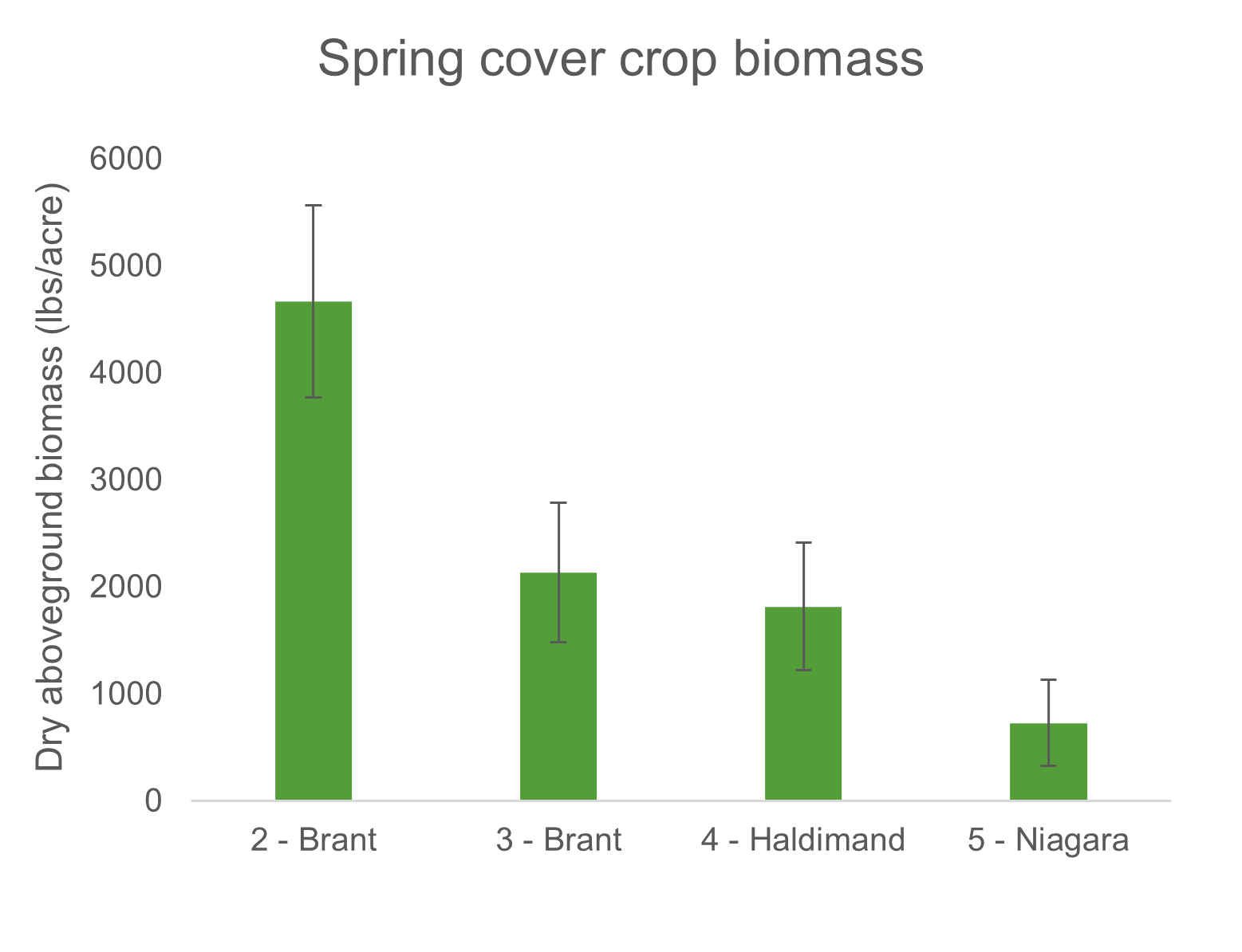 Spring cover crop biomass

Dry aboveground biomass (lbs/acre)

6000
5000
4000
3000
2000
1000
0

2 - Brant
3 - Brant
4 - Haldimand
5 - Niagara